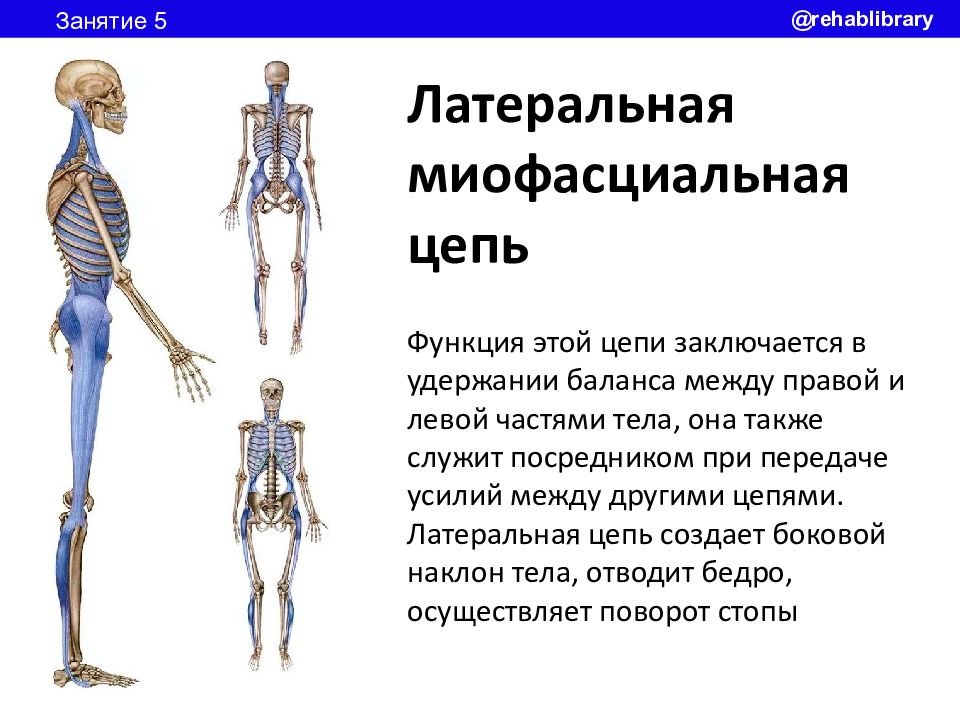 Занятие 5

@rehablibrary

Латеральная миофасциальная цепь

Функция этой цепи заключается в удержании баланса между правой и левой частями тела, она также служит посредником при передаче усилий между другими цепями. Латеральная цепь создает боковой наклон тела, отводит бедро, осуществляет поворот стопы